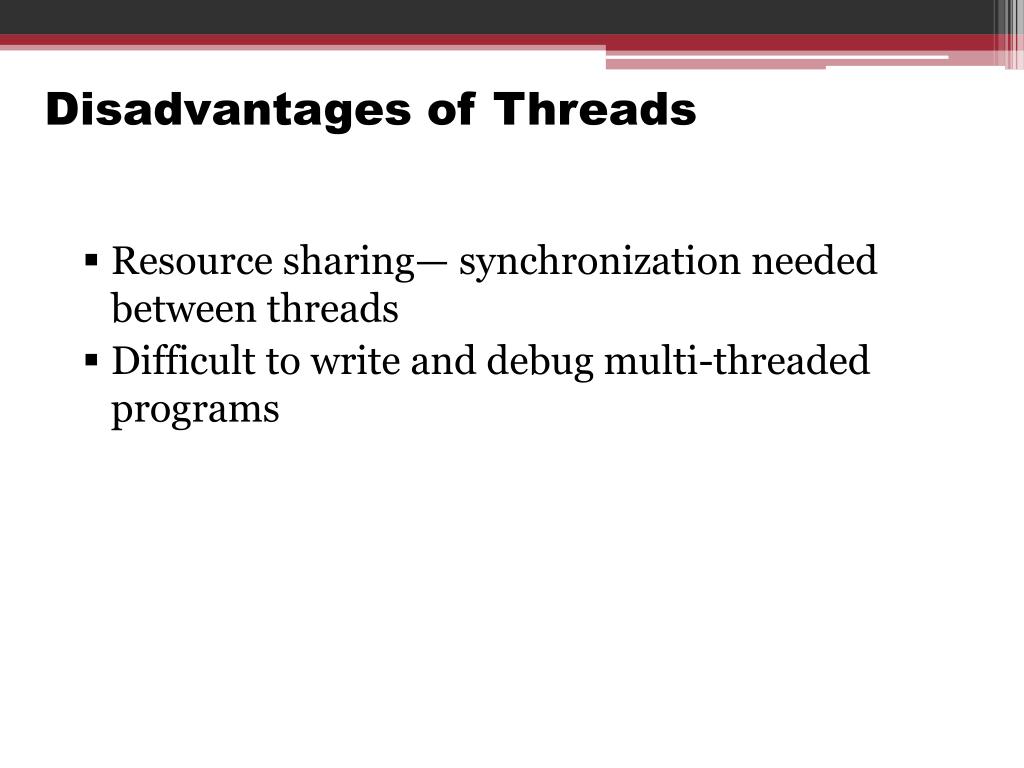 Disadvantages of Threads

▪ Resource sharing— synchronization needed between threads
▪ Difficult to write and debug multi-threaded programs